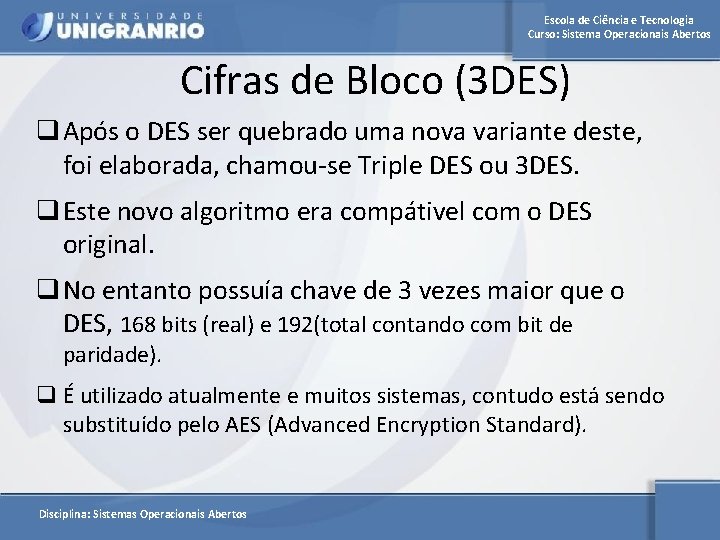 UNIVERSIDADE UNIGRANRIO

Escola de Ciência e Tecnologia
Curso: Sistema Operacionais Abertos

Cifras de Bloco (3DES)

❑ Após o DES ser quebrado uma nova variante deste, foi elaborada, chamou-se Triple DES ou 3DES.

❑ Este novo algoritmo era compátivel com o DES original.

❑ No entanto possuía chave de 3 vezes maior que o DES, 168 bits (real) e 192(total contando com bit de paridade).

❑ É utilizado atualmente e muitos sistemas, contudo está sendo substituído pelo AES (Advanced Encryption Standard).

Disciplina: Sistemas Operacionais Abertos